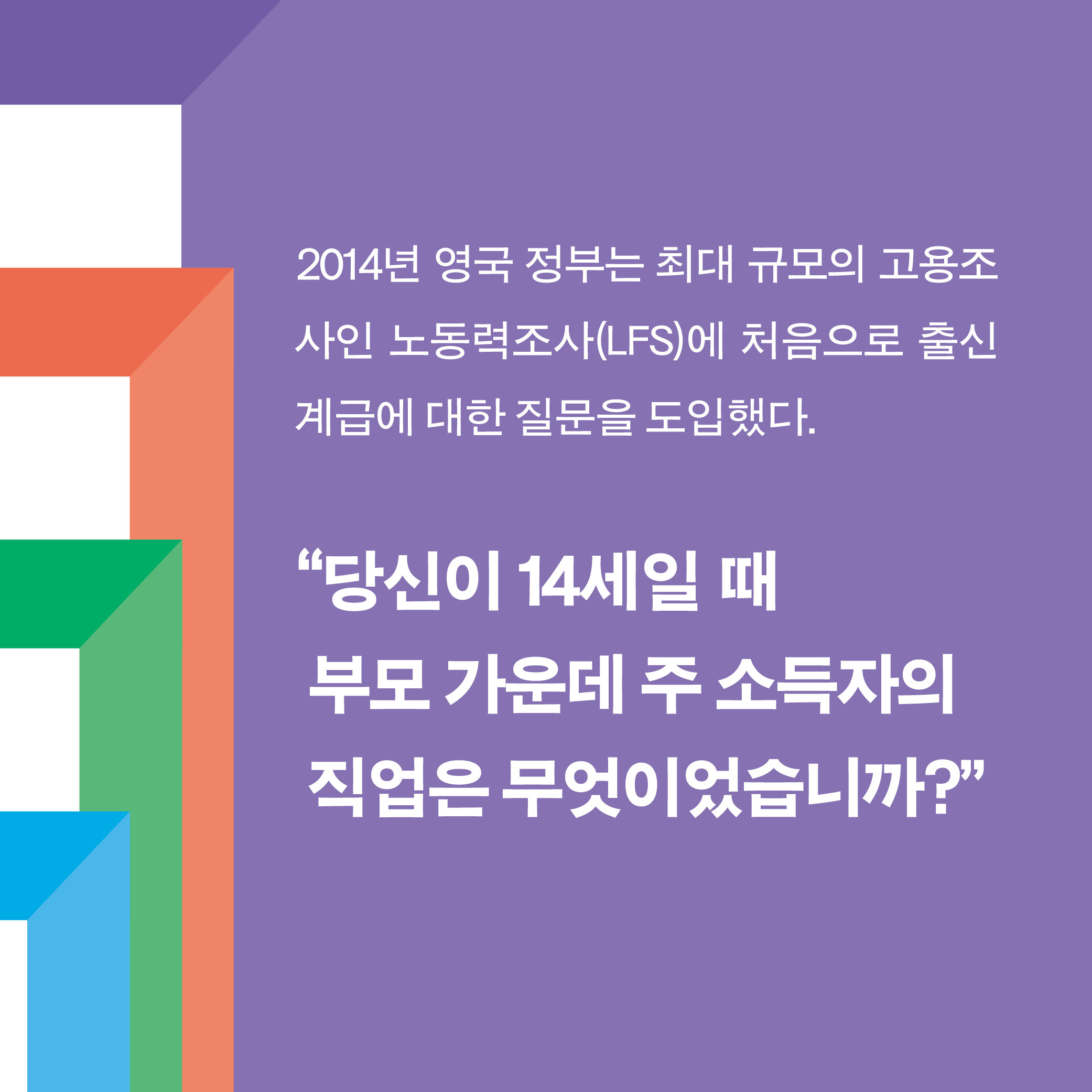 2014년 영국 정부는 최대 규모의 고용조사인 노동력조사(LFS)에 처음으로 출신 계급에 대한 질문을 도입했다.

“당신이 14세일 때 부모 가운데 주 소득자의 직업은 무엇이었습니까?”